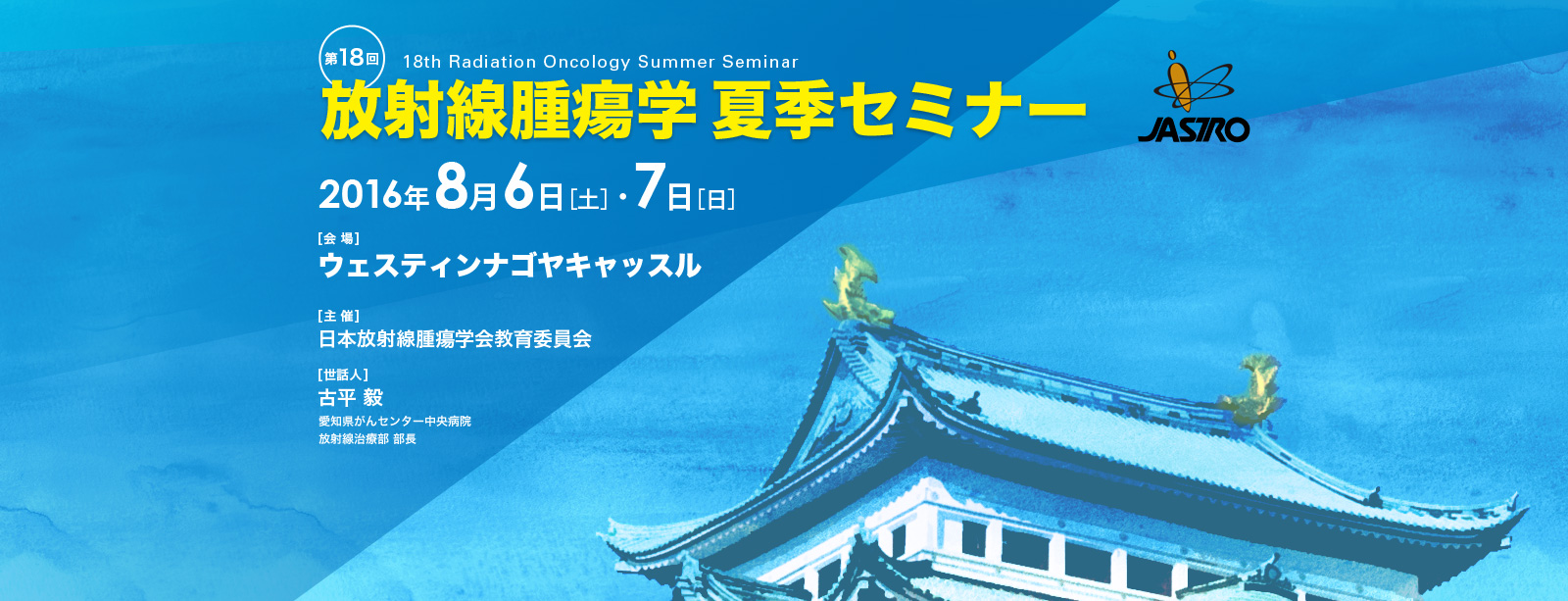 第18回 18th Radiation Oncology Summer Seminar

放射線腫瘍学 夏季セミナー

JASTRO

2016年8月6日[土]・7日[日]

[会 場]
ウェスティンナゴヤキャッスル

[主 催]
日本放射線腫瘍学会教育委員会

[世話人]
古平 毅
愛知県がんセンター中央病院
放射線治療部 部長